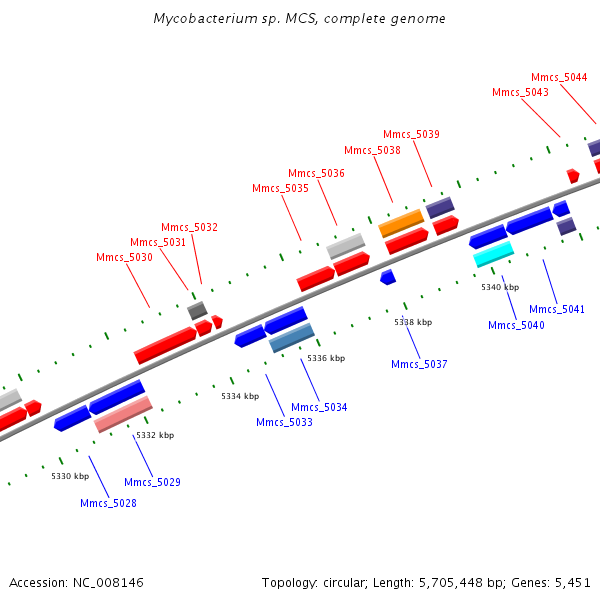 Mycobacterium sp. MCS, complete genome

Mmcs_5044
Mmcs_5043
Mmcs_5039
Mmcs_5038
Mmcs_5036
Mmcs_5035
Mmcs_5032
Mmcs_5031
Mmcs_5030

5340 kbp
Mmcs_5041
Mmcs_5040
5338 kbp
Mmcs_5037
5336 kbp
5334 kbp
Mmcs_5034
Mmcs_5033
5332 kbp
5330 kbp
Mmcs_5029
Mmcs_5028

Accession: NC_008146
Topology: circular; Length: 5,705,448 bp; Genes: 5,451